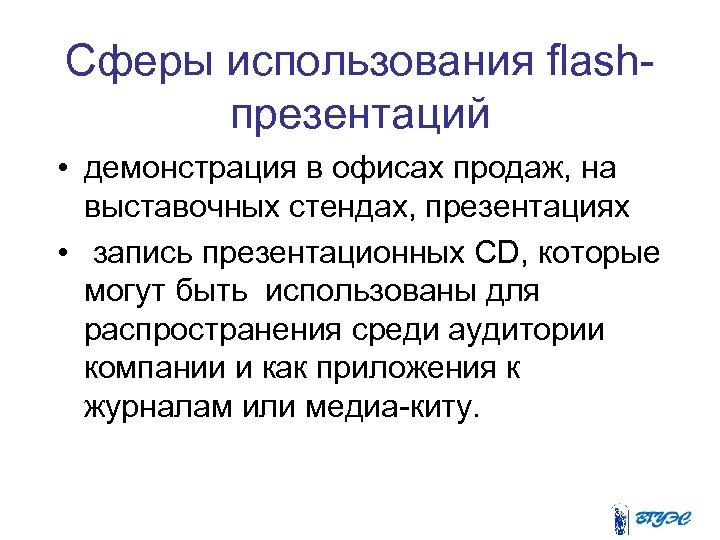 Сферы использования flash-презентаций

• демонстрация в офисах продаж, на выставочных стендах, презентациях

• запись презентационных CD, которые могут быть использованы для распространения среди аудитории компании и как приложения к журналам или медиа-киту.

ВГУЭС